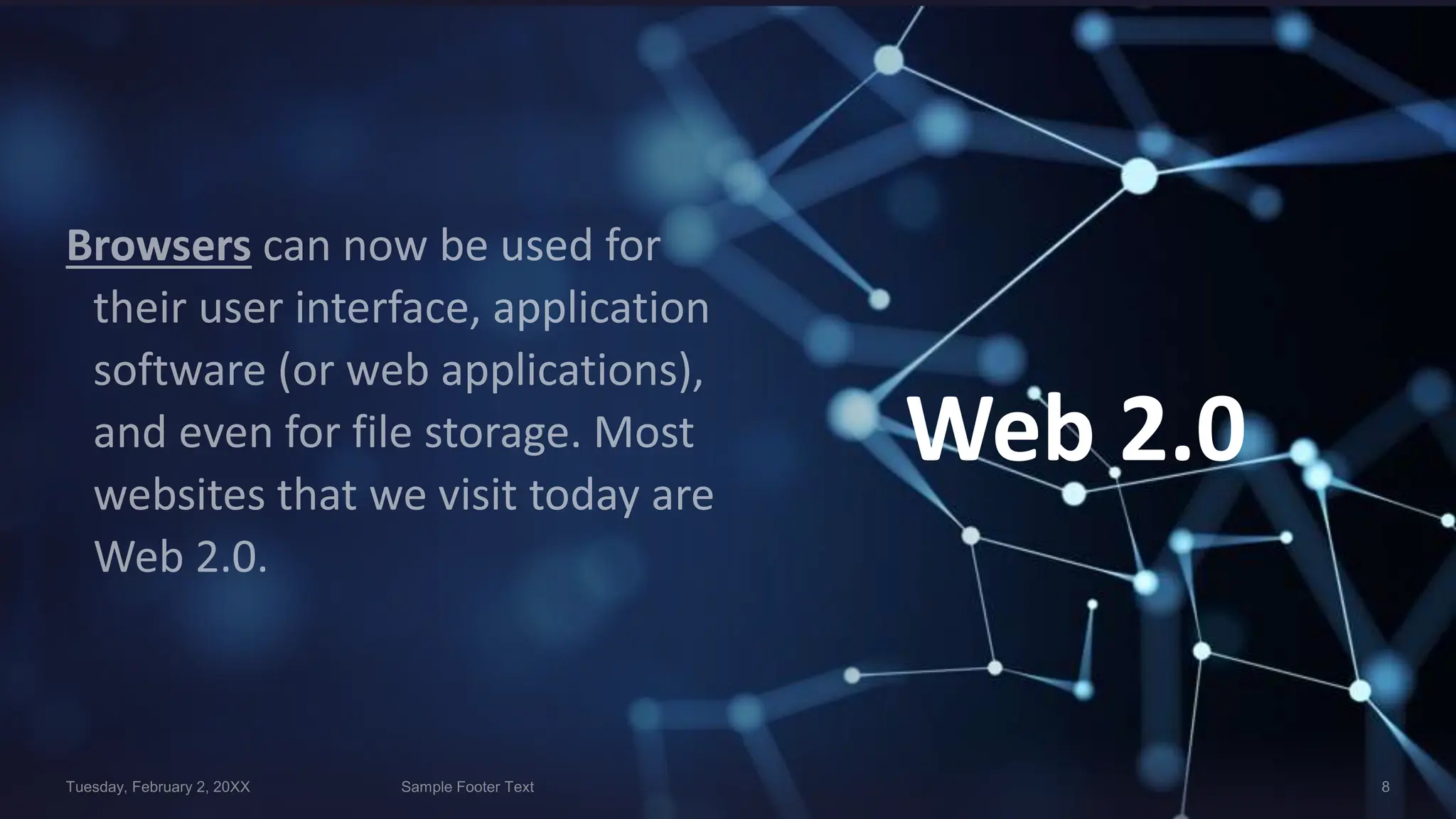 Browsers can now be used for their user interface, application software (or web applications), and even for file storage. Most websites that we visit today are Web 2.0.

Web 2.0

Tuesday, February 2, 20XX

Sample Footer Text

8